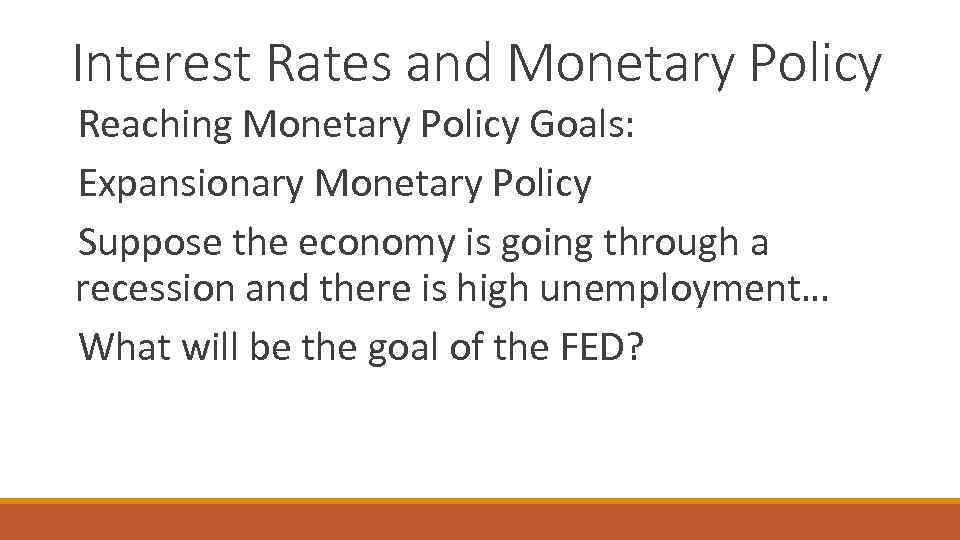 Interest Rates and Monetary Policy

Reaching Monetary Policy Goals:

Expansionary Monetary Policy

Suppose the economy is going through a recession and there is high unemployment…

What will be the goal of the FED?